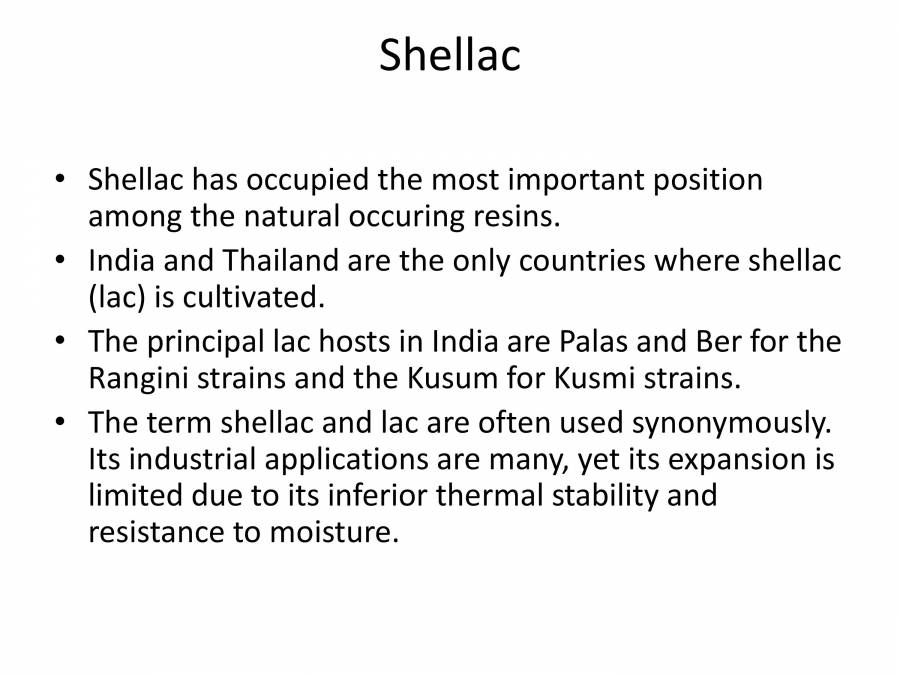 Shellac

• Shellac has occupied the most important position among the natural occuring resins.
• India and Thailand are the only countries where shellac (lac) is cultivated.
• The principal lac hosts in India are Palas and Ber for the Rangini strains and the Kusum for Kusmi strains.
• The term shellac and lac are often used synonymously. Its industrial applications are many, yet its expansion is limited due to its inferior thermal stability and resistance to moisture.